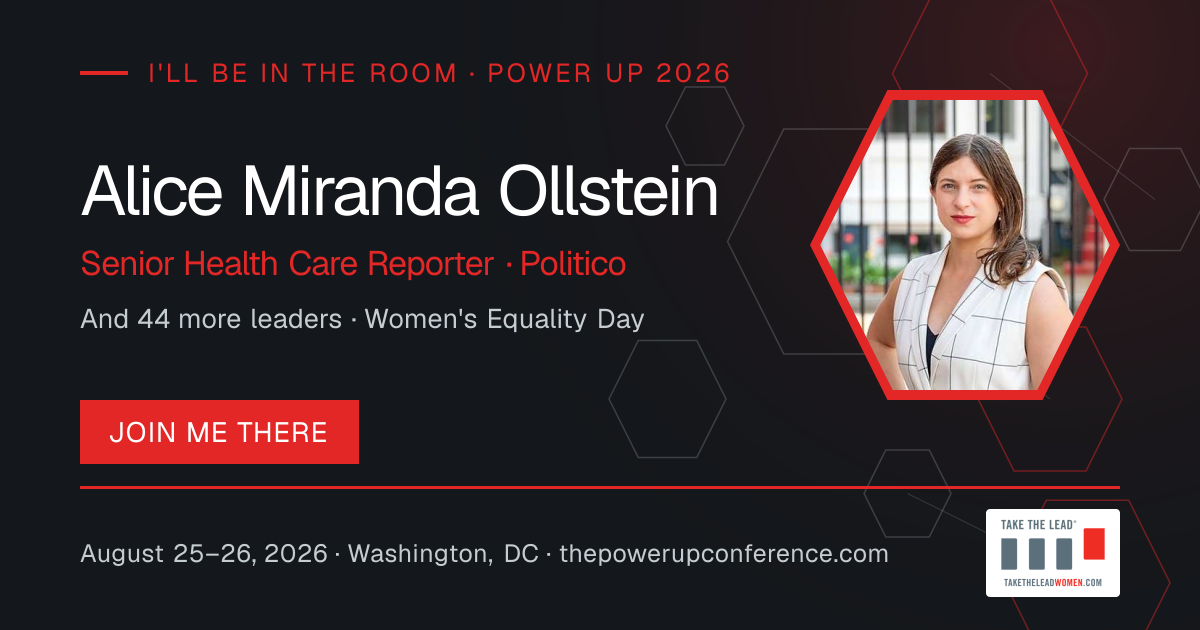 I'LL BE IN THE ROOM · POWER UP 2026

Alice Miranda Ollstein

Senior Health Care Reporter · Politico

And 44 more leaders · Women's Equality Day

JOIN ME THERE

August 25–26, 2026 · Washington, DC · thepowerupconference.com

TAKE THE LEAD®

TAKETHELEADWOMEN.COM